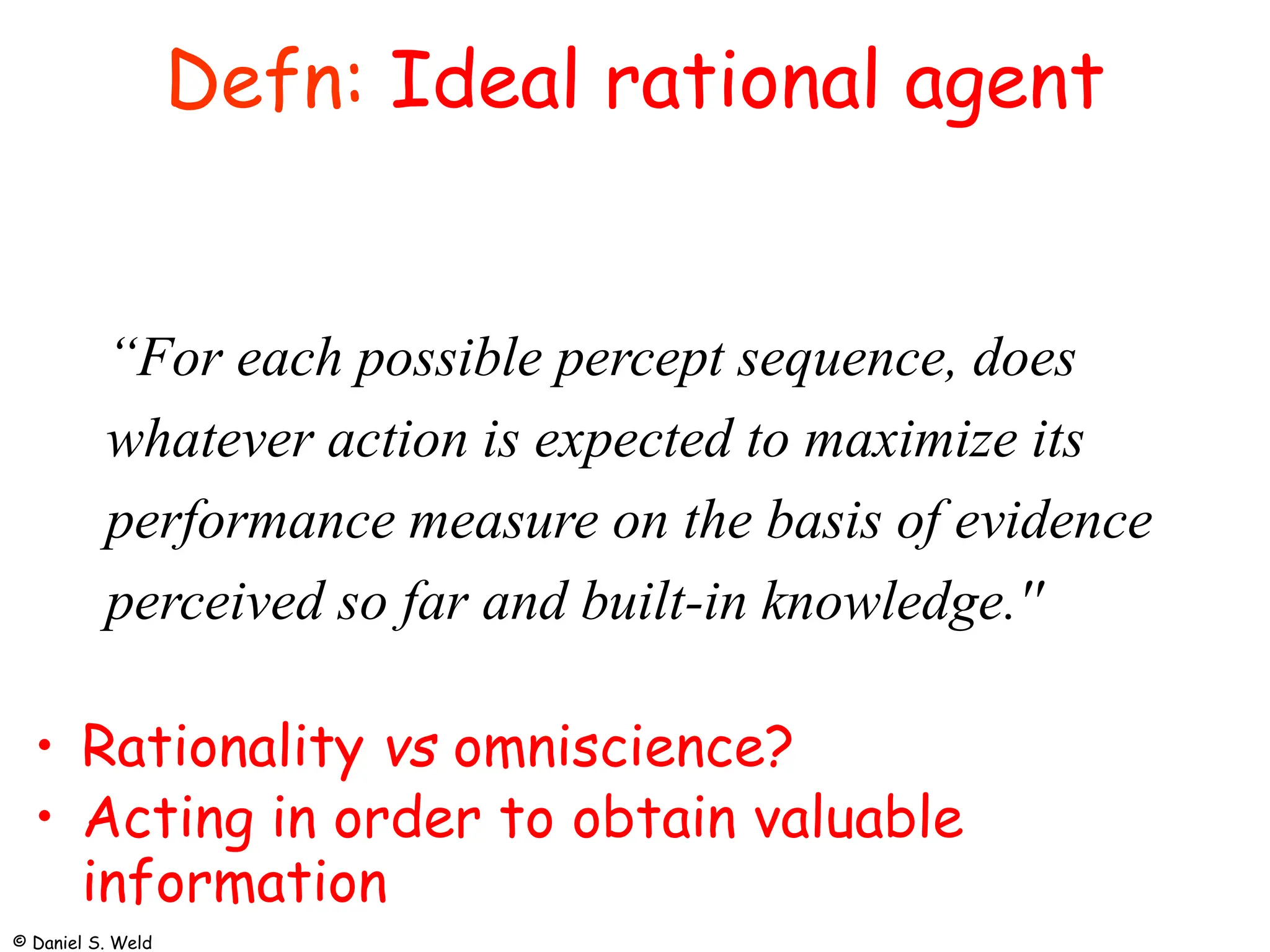 Defn: Ideal rational agent

“For each possible percept sequence, does whatever action is expected to maximize its performance measure on the basis of evidence perceived so far and built-in knowledge."

• Rationality vs omniscience?
• Acting in order to obtain valuable information

© Daniel S. Weld